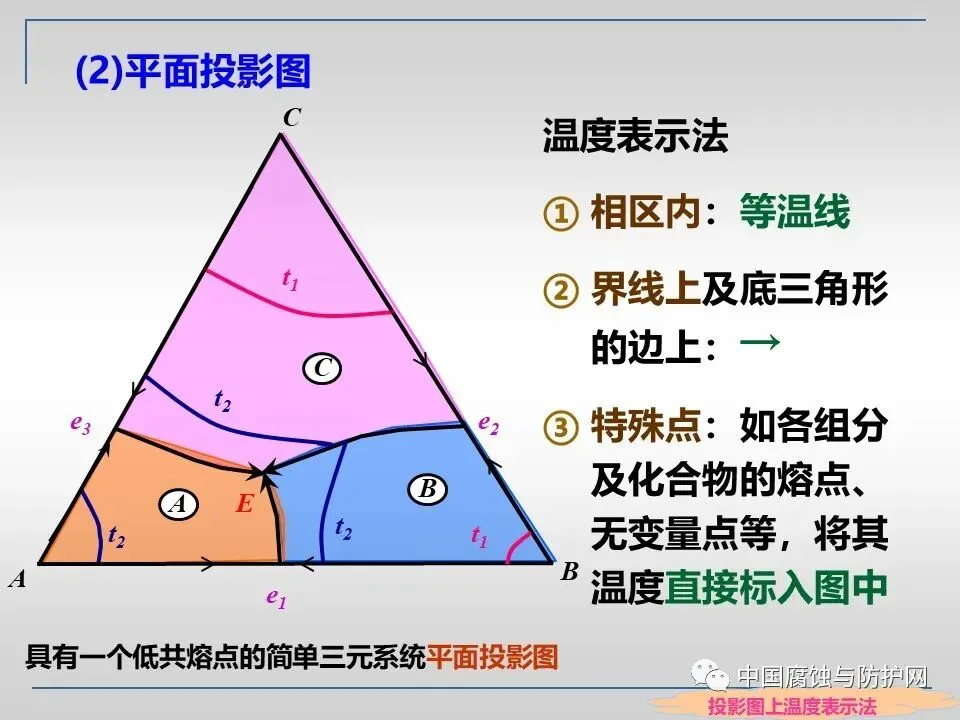 (2)平面投影图

C
$t_1$
C
$t_2$
$e_3$
$e_2$
A
E
B
$t_2$
$t_2$
$t_1$
A
B
$e_1$

温度表示法

① 相区内：等温线

② 界线上及底三角形的边上：→

③ 特殊点：如各组分及化合物的熔点、无变量点等，将其温度直接标入图中

具有一个低共熔点的简单三元系统平面投影图

中国腐蚀与防护网

投影图上温度表示法